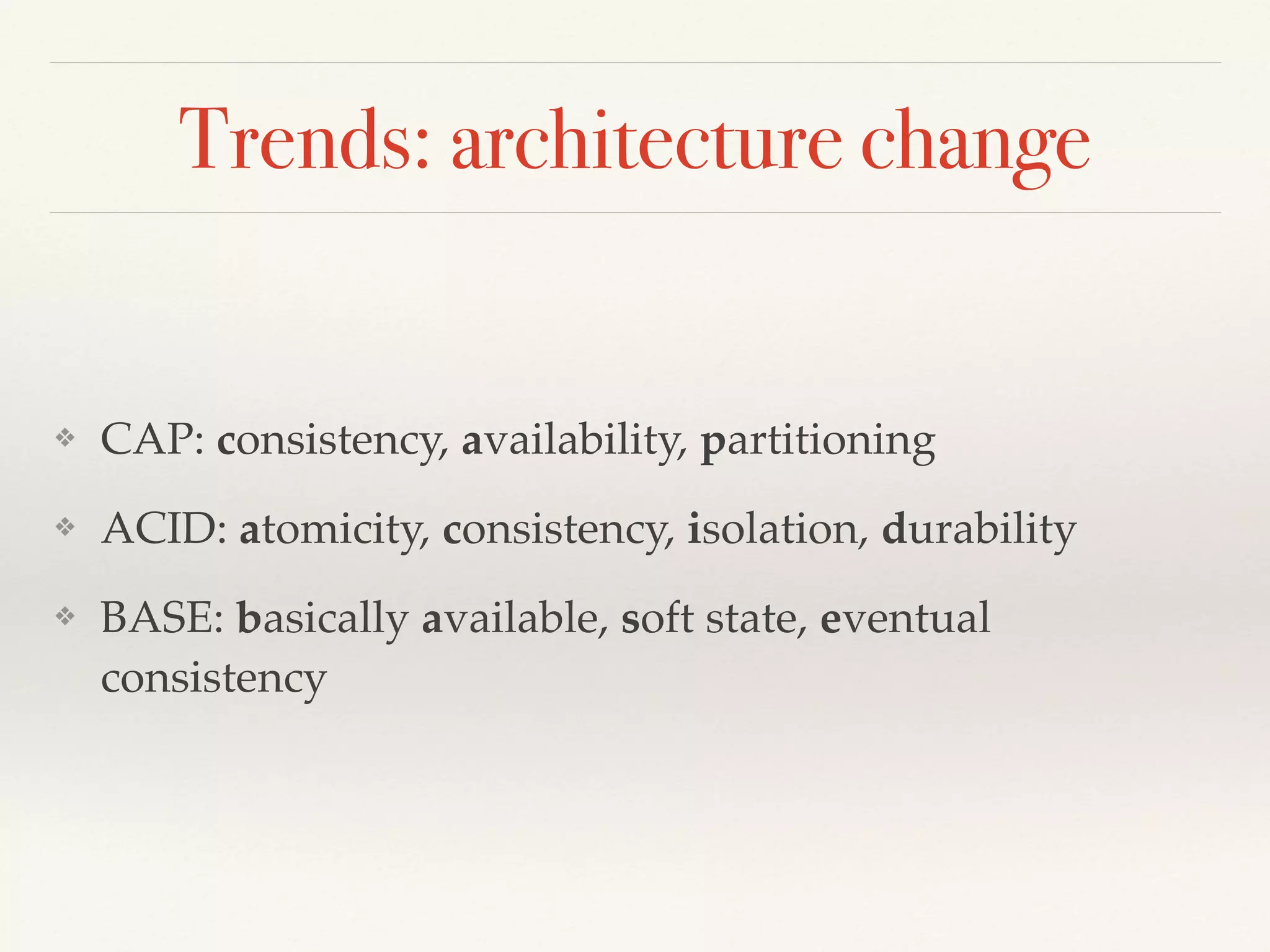 Trends: architecture change

❖ CAP: consistency, availability, partitioning

❖ ACID: atomicity, consistency, isolation, durability

❖ BASE: basically available, soft state, eventual consistency